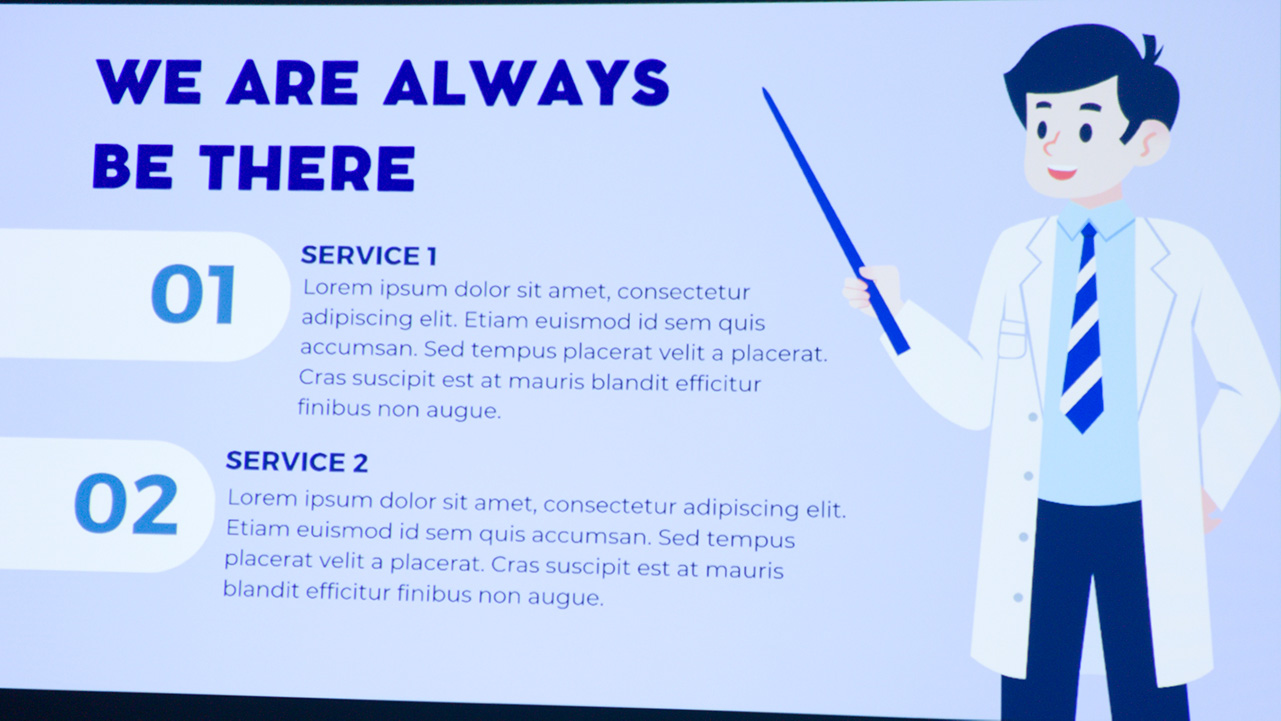 WE ARE ALWAYS BE THERE

01

SERVICE 1
Lorem ipsum dolor sit amet, consectetur adipiscing elit. Etiam euismod id sem quis accumsan. Sed tempus placerat velit a placerat. Cras suscipit est at mauris blandit efficitur finibus non augue.

02

SERVICE 2
Lorem ipsum dolor sit amet, consectetur adipiscing elit. Etiam euismod id sem quis accumsan. Sed tempus placerat velit a placerat. Cras suscipit est at mauris blandit efficitur finibus non augue.